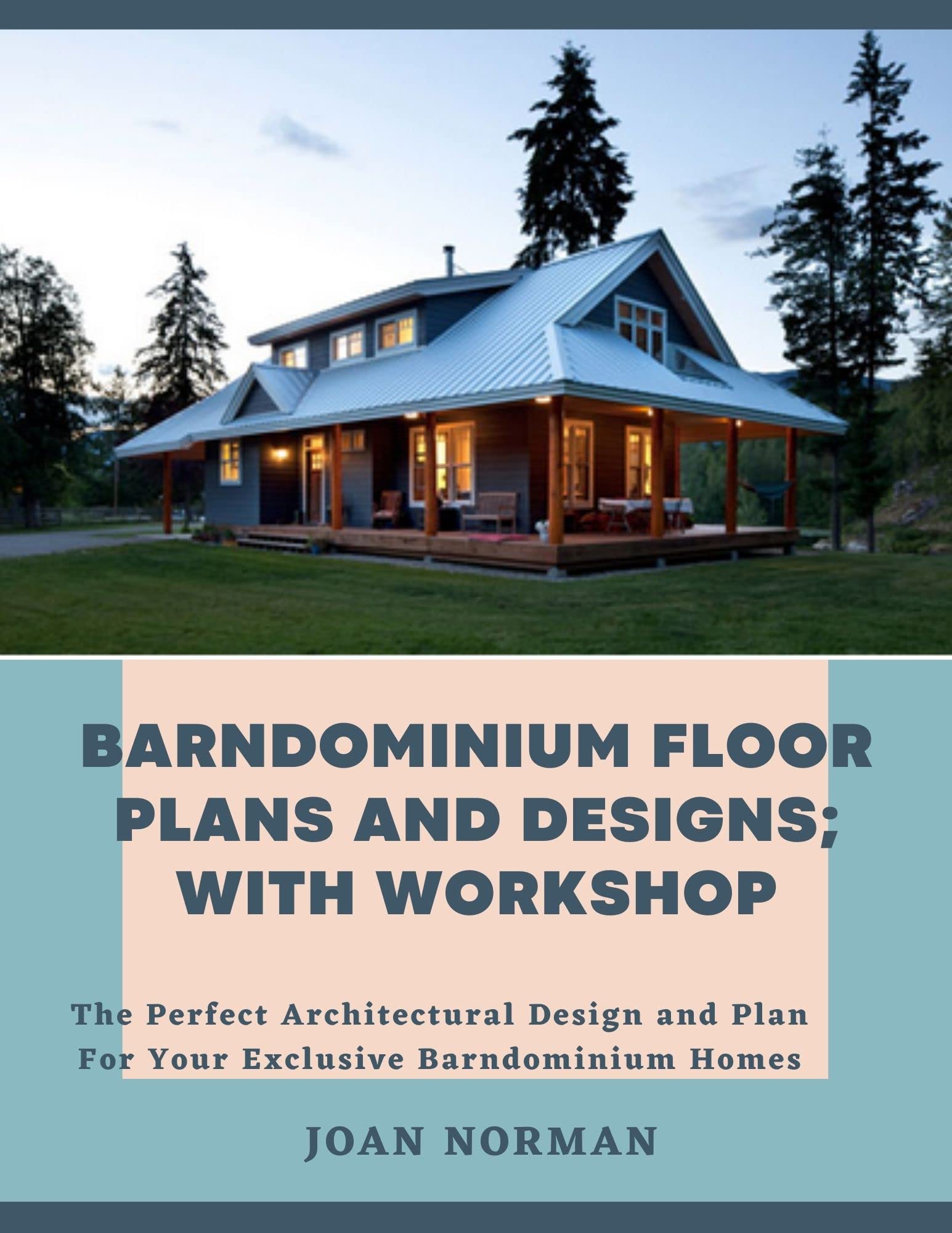 BARNDOMINIUM FLOOR PLANS AND DESIGNS; WITH WORKSHOP

The Perfect Architectural Design and Plan For Your Exclusive Barndominium Homes

JOAN NORMAN